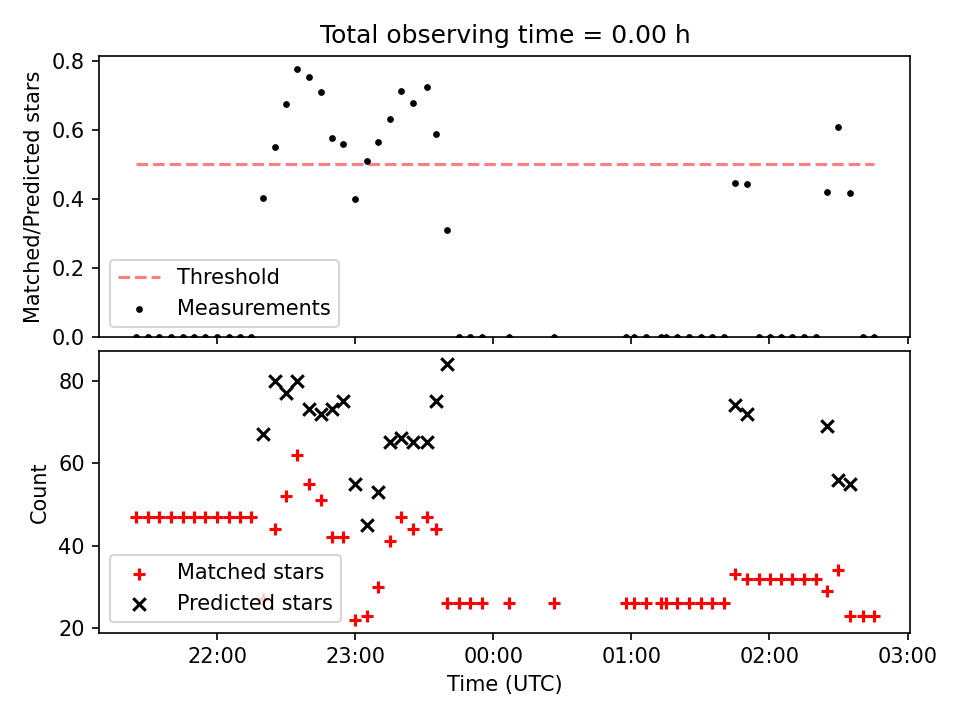 Total observing time = 0.00 h

Matched/Predicted stars

0.8
0.6
0.4
0.2
0.0

Threshold
Measurements

Count

80
60
40
20

Matched stars
Predicted stars

22:00
23:00
00:00
01:00
02:00
03:00

Time (UTC)